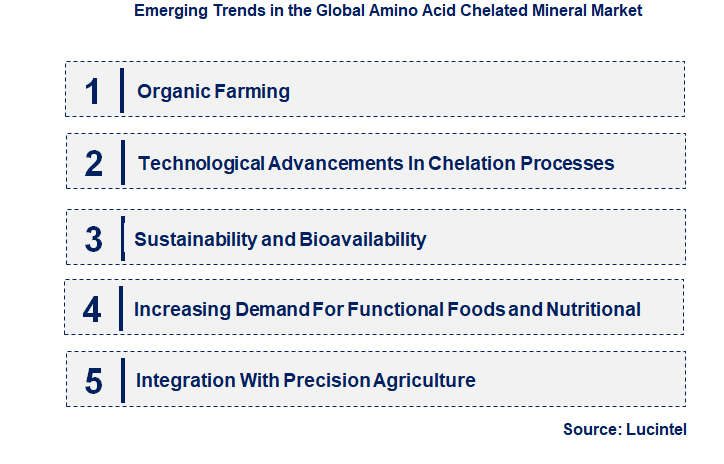 Emerging Trends in the Global Amino Acid Chelated Mineral Market

1 Organic Farming

2 Technological Advancements In Chelation Processes

3 Sustainability and Bioavailability

4 Increasing Demand For Functional Foods and Nutritional

5 Integration With Precision Agriculture

Source: Lucintel